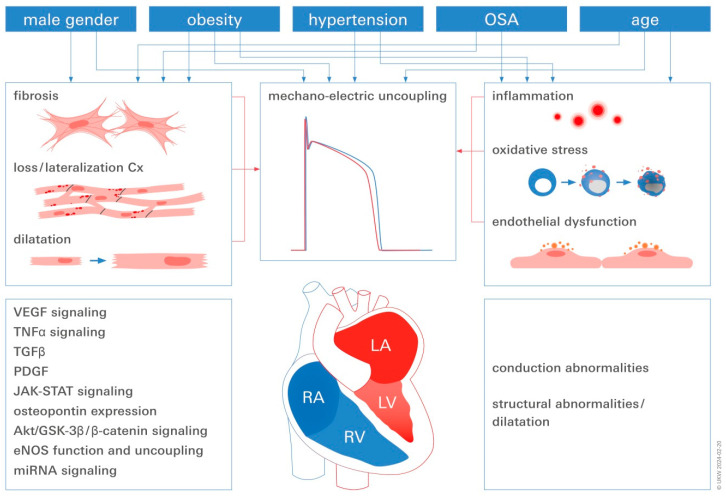 male gender

obesity

hypertension

OSA

age

fibrosis

loss/lateralization Cx

dilatation

mechano-electric uncoupling

inflammation

oxidative stress

endothelial dysfunction

VEGF signaling
TNFα signaling
TGFβ
PDGF
JAK-STAT signaling
osteopontin expression
Akt/GSK-3β/β-catenin signaling
eNOS function and uncoupling
miRNA signaling

LA

RA

LV

RV

conduction abnormalities

structural abnormalities/ dilatation

© UKW 2024-02-20